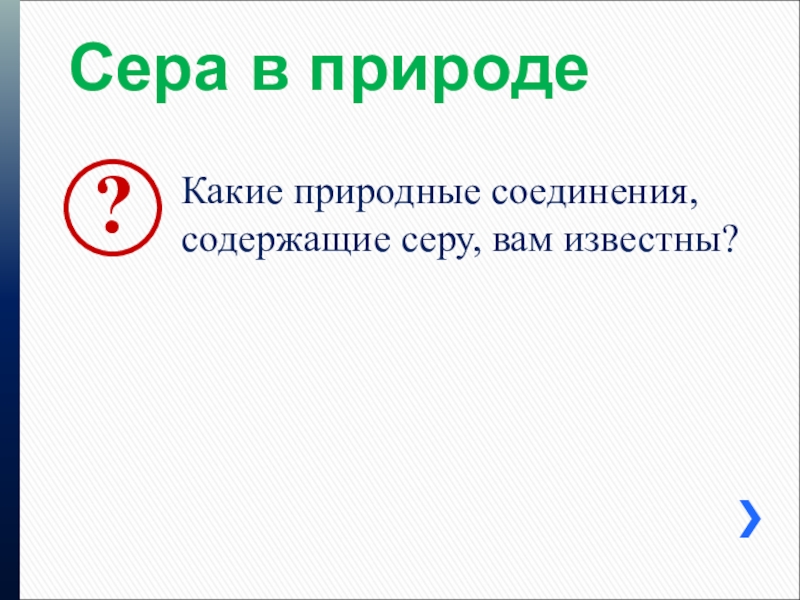 Сера в природе

?

Какие природные соединения, содержащие серу, вам известны?

›